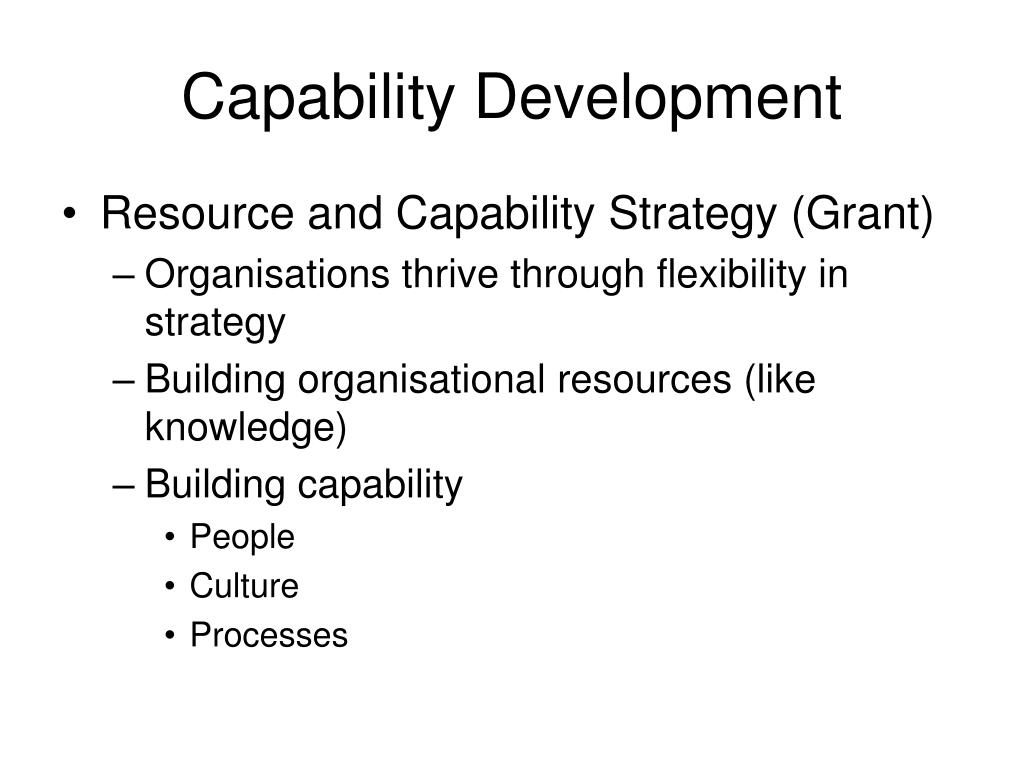 Capability Development

• Resource and Capability Strategy (Grant)
– Organisations thrive through flexibility in strategy
– Building organisational resources (like knowledge)
– Building capability
• People
• Culture
• Processes